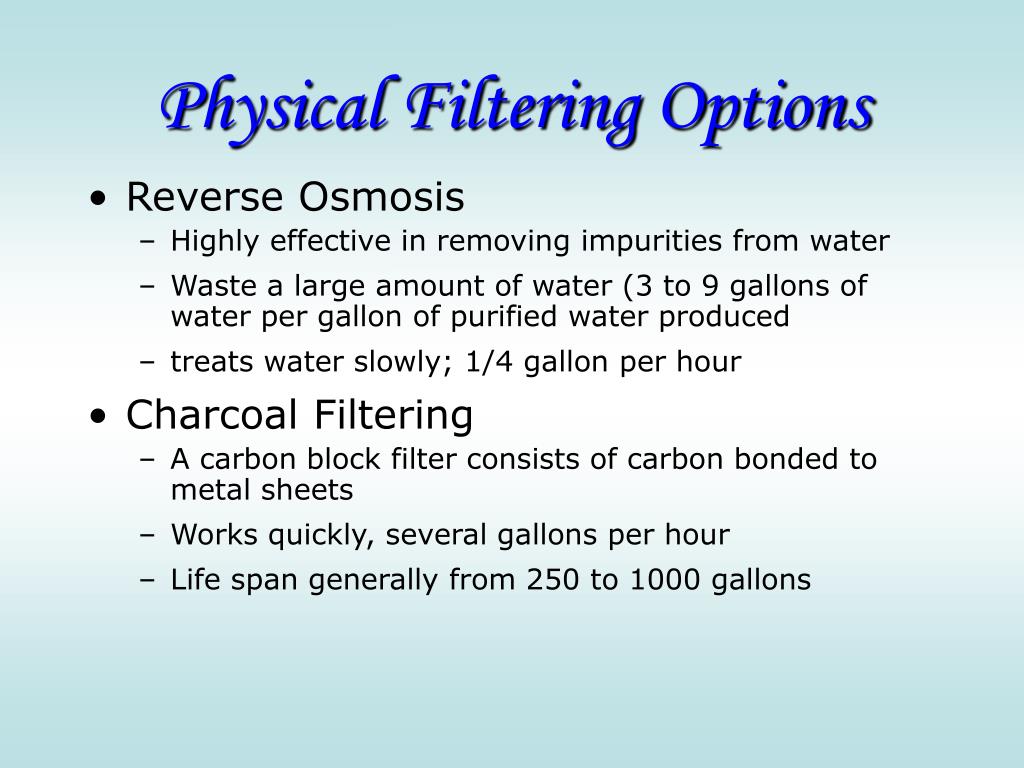 Physical Filtering Options

• Reverse Osmosis
  – Highly effective in removing impurities from water
  – Waste a large amount of water (3 to 9 gallons of water per gallon of purified water produced
  – treats water slowly; 1/4 gallon per hour
• Charcoal Filtering
  – A carbon block filter consists of carbon bonded to metal sheets
  – Works quickly, several gallons per hour
  – Life span generally from 250 to 1000 gallons